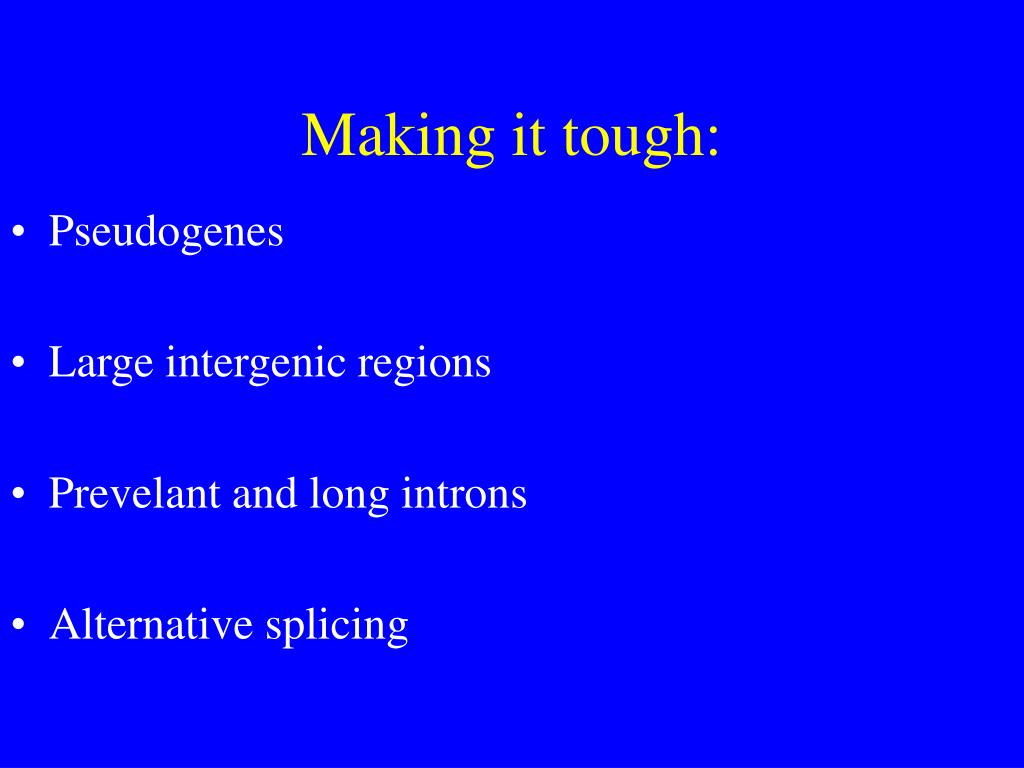 Making it tough:

• Pseudogenes

• Large intergenic regions

• Prevelant and long introns

• Alternative splicing